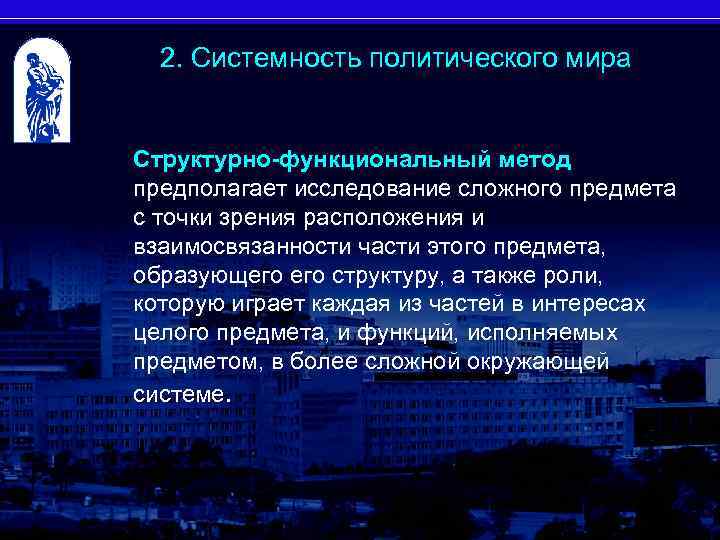 2. Системность политического мира

Структурно-функциональный метод предполагает исследование сложного предмета с точки зрения расположения и взаимосвязанности части этого предмета, образующего его структуру, а также роли, которую играет каждая из частей в интересах целого предмета, и функций, исполняемых предметом, в более сложной окружающей системе.